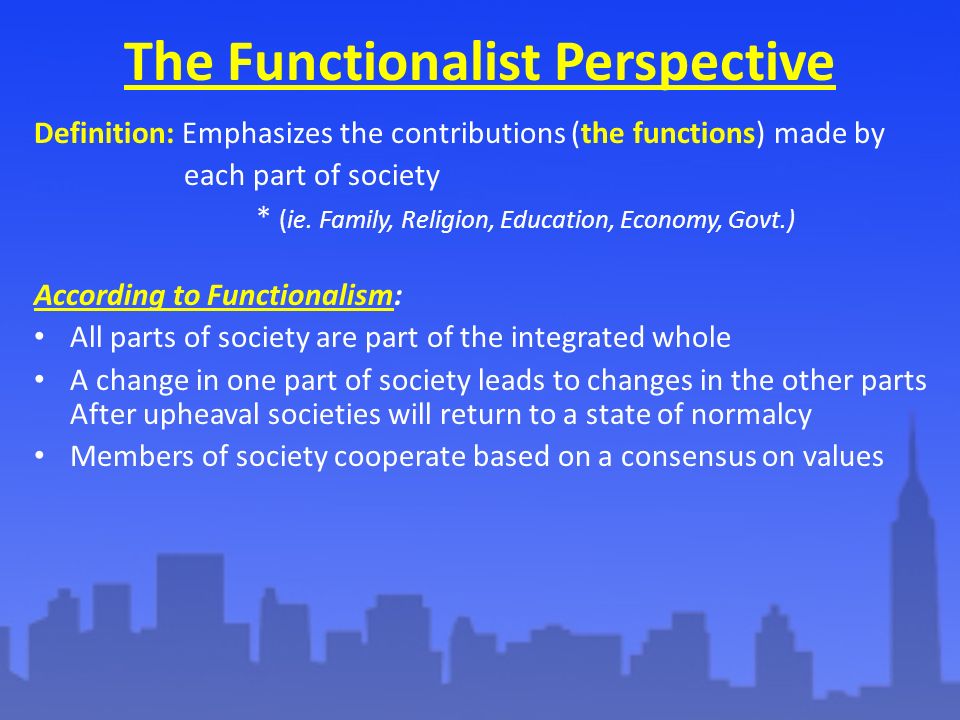 The Functionalist Perspective

Definition: Emphasizes the contributions (the functions) made by each part of society

* (ie. Family, Religion, Education, Economy, Govt.)

According to Functionalism:

• All parts of society are part of the integrated whole
• A change in one part of society leads to changes in the other parts After upheaval societies will return to a state of normalcy
• Members of society cooperate based on a consensus on values